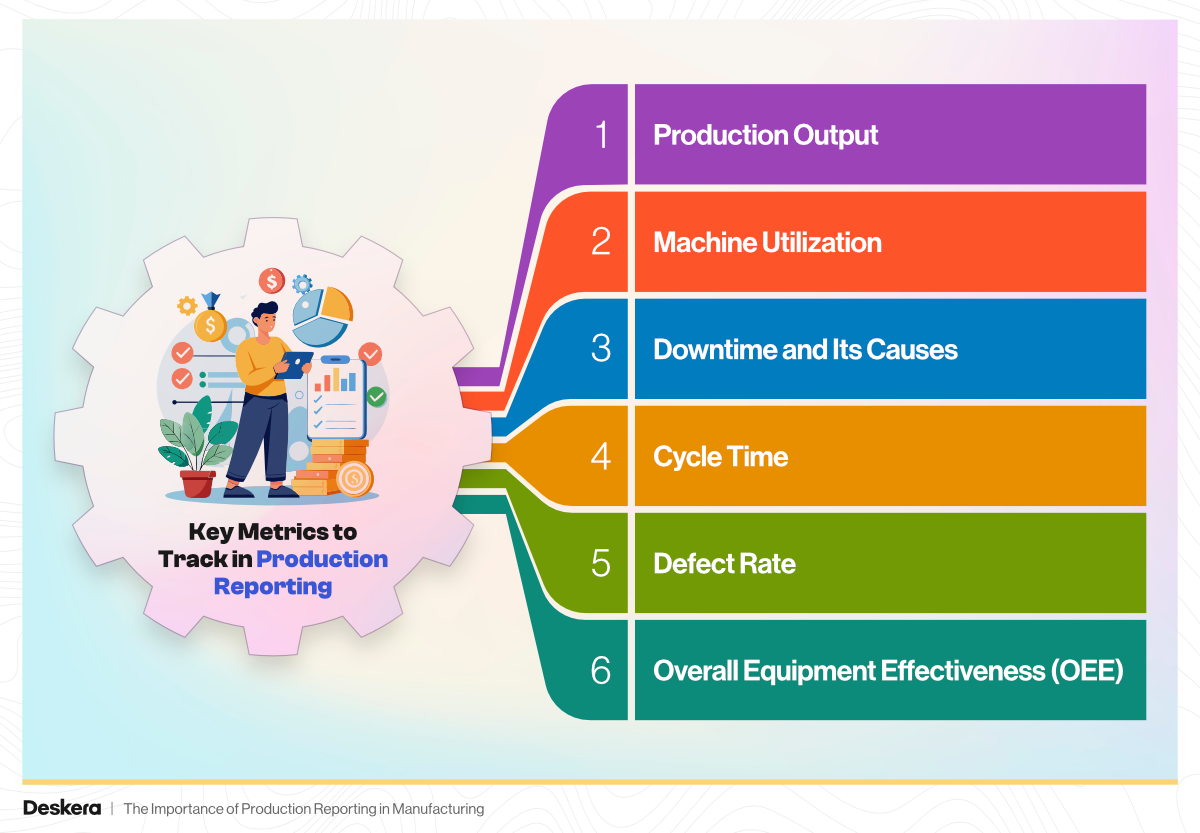 Key Metrics to Track in Production Reporting

1 Production Output

2 Machine Utilization

3 Downtime and Its Causes

4 Cycle Time

5 Defect Rate

6 Overall Equipment Effectiveness (OEE)

Deskera | The Importance of Production Reporting in Manufacturing